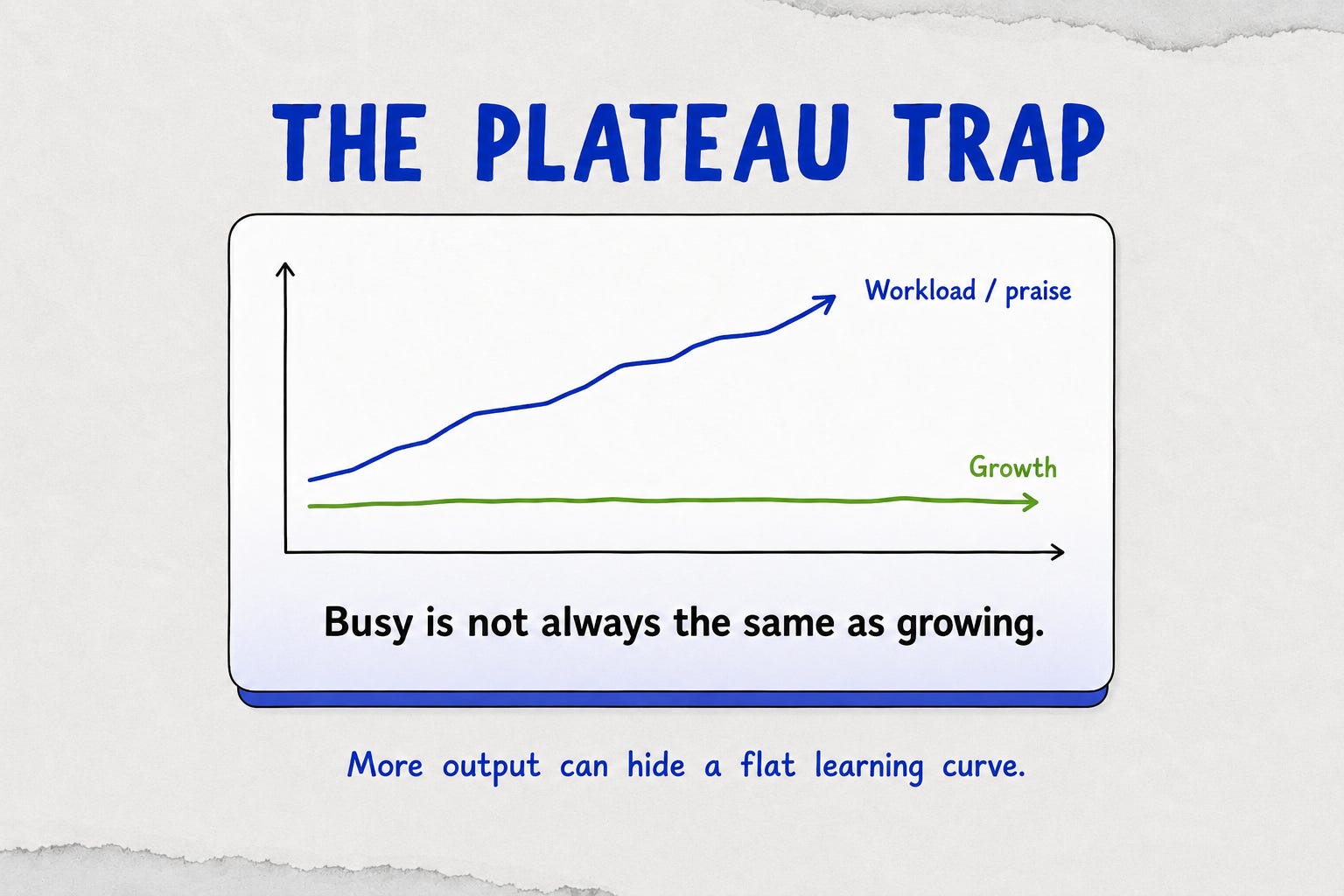 THE PLATEAU TRAP

Workload / praise

Growth

Busy is not always the same as growing.

More output can hide a flat learning curve.